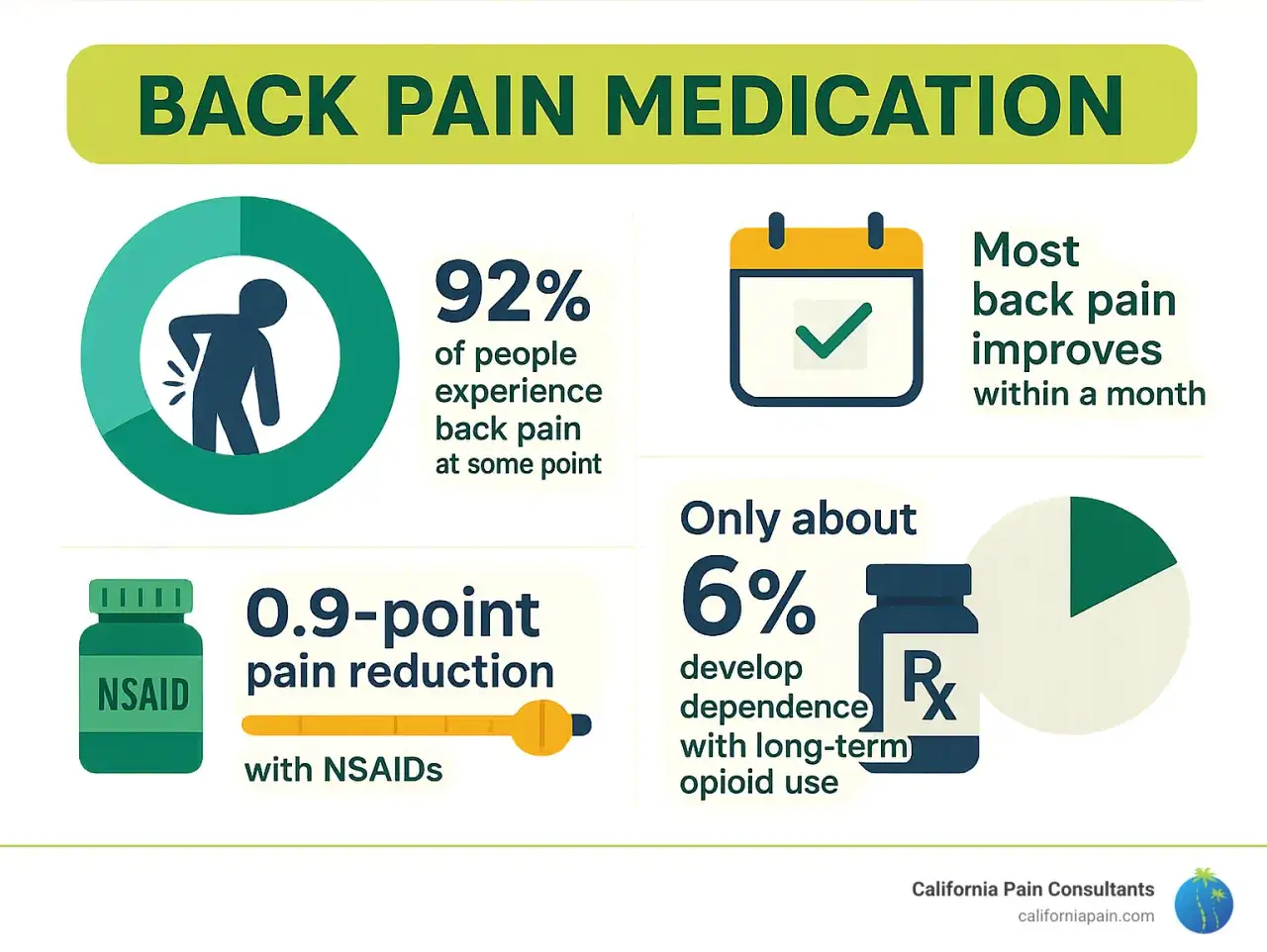 BACK PAIN MEDICATION

92% of people experience back pain at some point

Most back pain improves within a month

NSAID

0.9-point pain reduction with NSAIDs

Only about 6% develop dependence with long-term opioid use

Rx

California Pain Consultants
californiapain.com